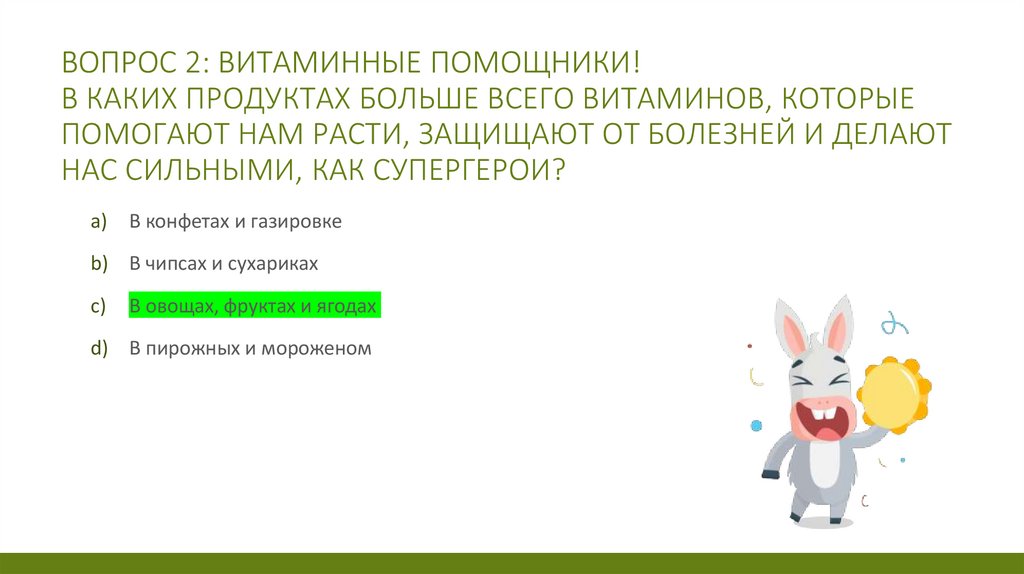 ВОПРОС 2: ВИТАМИННЫЕ ПОМОЩНИКИ!
В КАКИХ ПРОДУКТАХ БОЛЬШЕ ВСЕГО ВИТАМИНОВ, КОТОРЫЕ ПОМОГАЮТ НАМ РАСТИ, ЗАЩИЩАЮТ ОТ БОЛЕЗНЕЙ И ДЕЛАЮТ НАС СИЛЬНЫМИ, КАК СУПЕРГЕРОИ?

a) В конфетах и газировке

b) В чипсах и сухариках

c) В овощах, фруктах и ягодах

d) В пирожных и мороженом